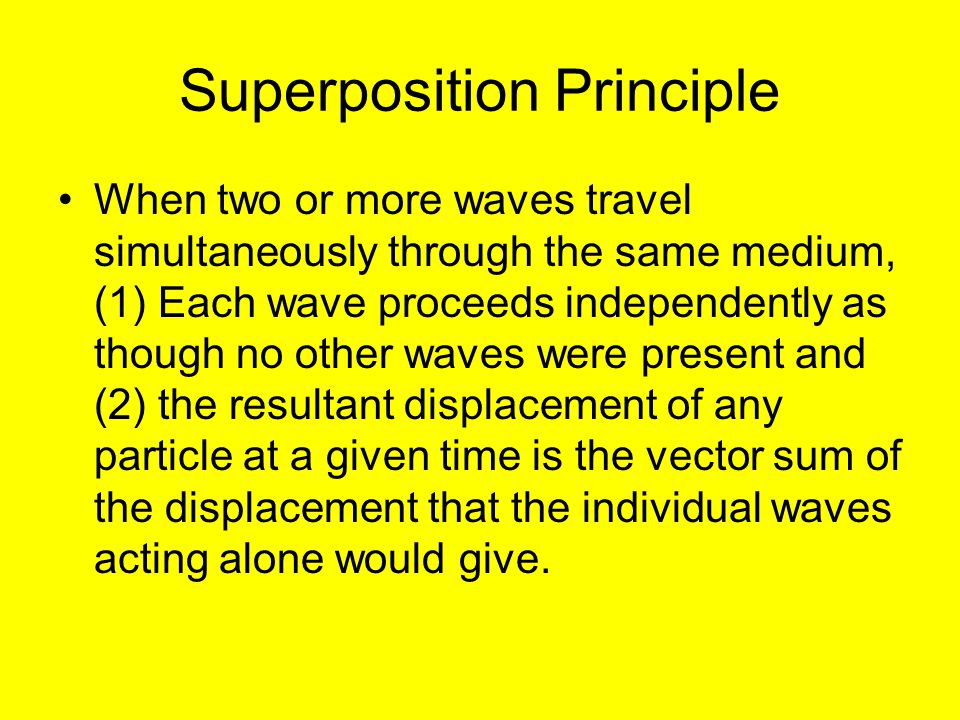 Superposition Principle

• When two or more waves travel simultaneously through the same medium, (1) Each wave proceeds independently as though no other waves were present and (2) the resultant displacement of any particle at a given time is the vector sum of the displacement that the individual waves acting alone would give.